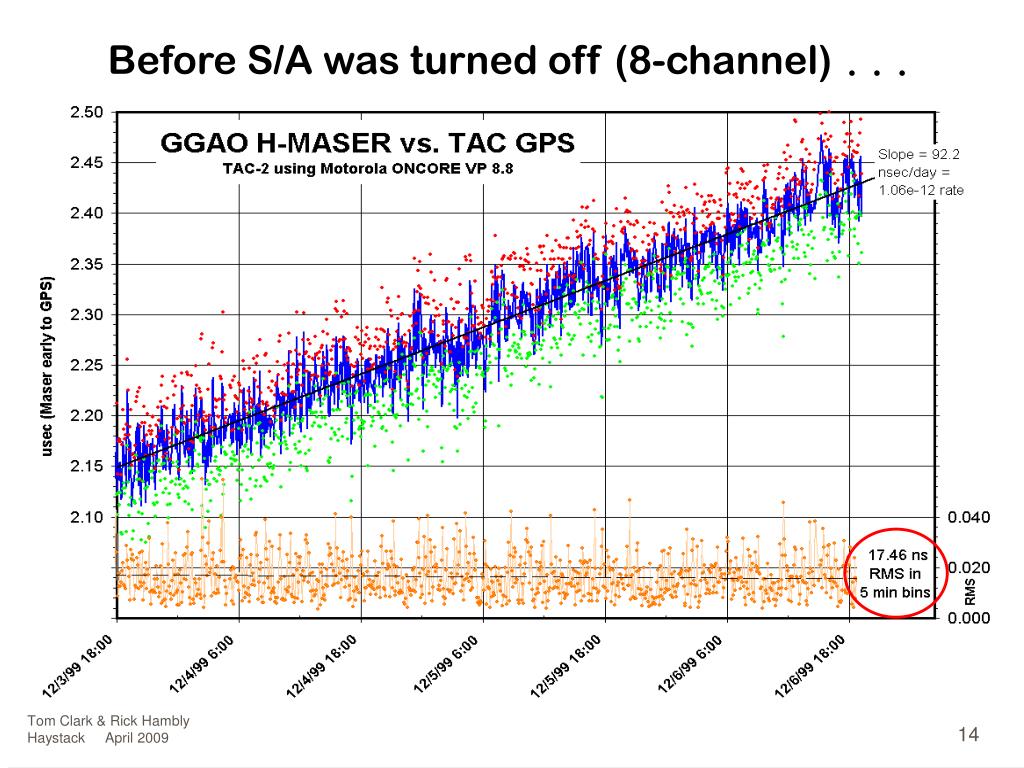 Before S/A was turned off (8-channel) . . .

GGAO H-MASER vs. TAC GPS
TAC-2 using Motorola ONCORE VP 8.8

Slope = 92.2 nsec/day = 1.06e-12 rate

usec (Maser early to GPS)

2.50
2.45
2.40
2.35
2.30
2.25
2.20
2.15
2.10

0.040
0.020
0.000
RMS

17.46 ns RMS in 5 min bins

12/3/99 18:00
12/4/99 6:00
12/4/99 18:00
12/5/99 6:00
12/5/99 18:00
12/6/99 6:00
12/6/99 18:00

Tom Clark & Rick Hambly
Haystack April 2009

14